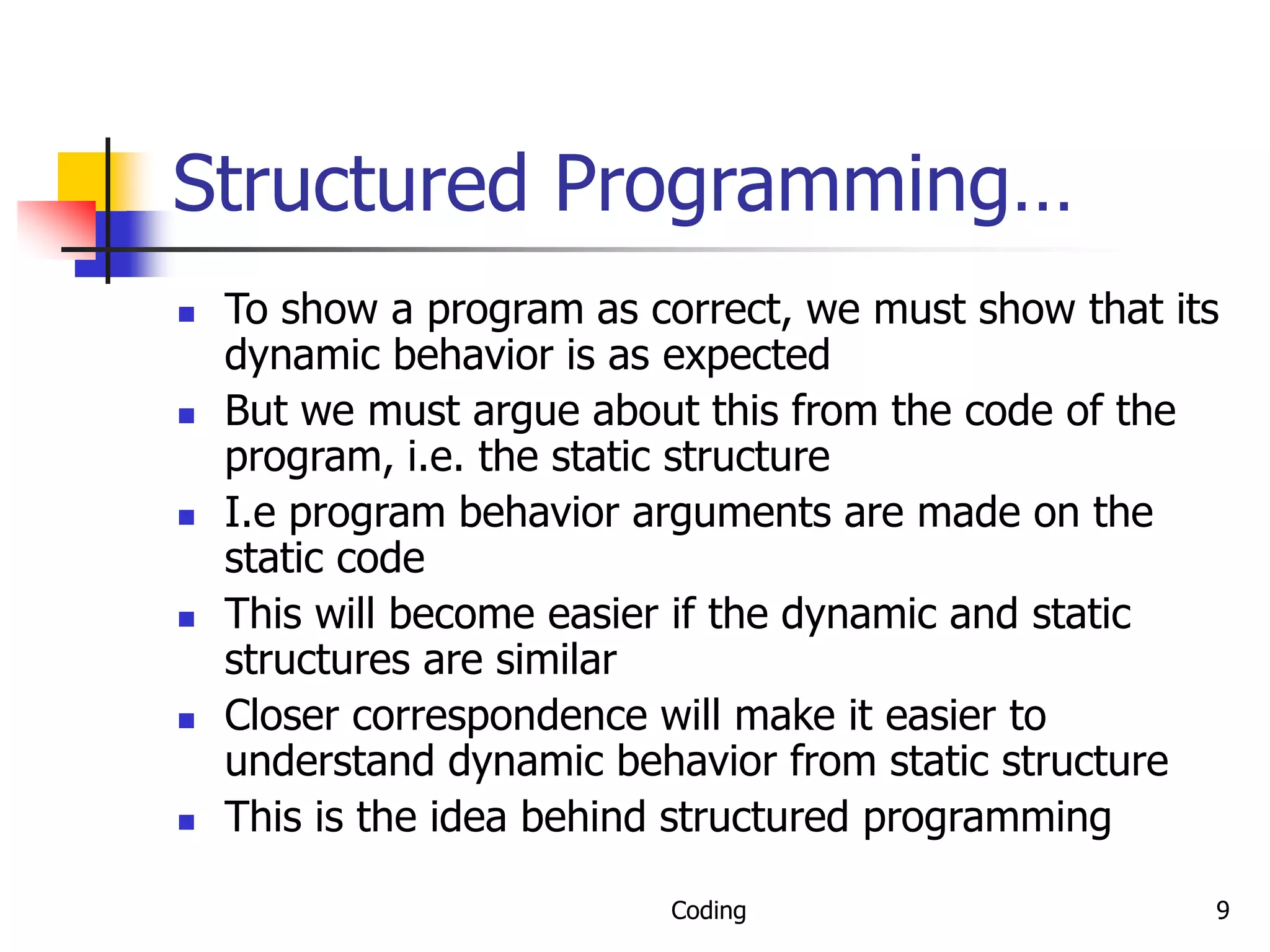 Structured Programming…

- To show a program as correct, we must show that its dynamic behavior is as expected
- But we must argue about this from the code of the program, i.e. the static structure
- I.e program behavior arguments are made on the static code
- This will become easier if the dynamic and static structures are similar
- Closer correspondence will make it easier to understand dynamic behavior from static structure
- This is the idea behind structured programming

Coding

9